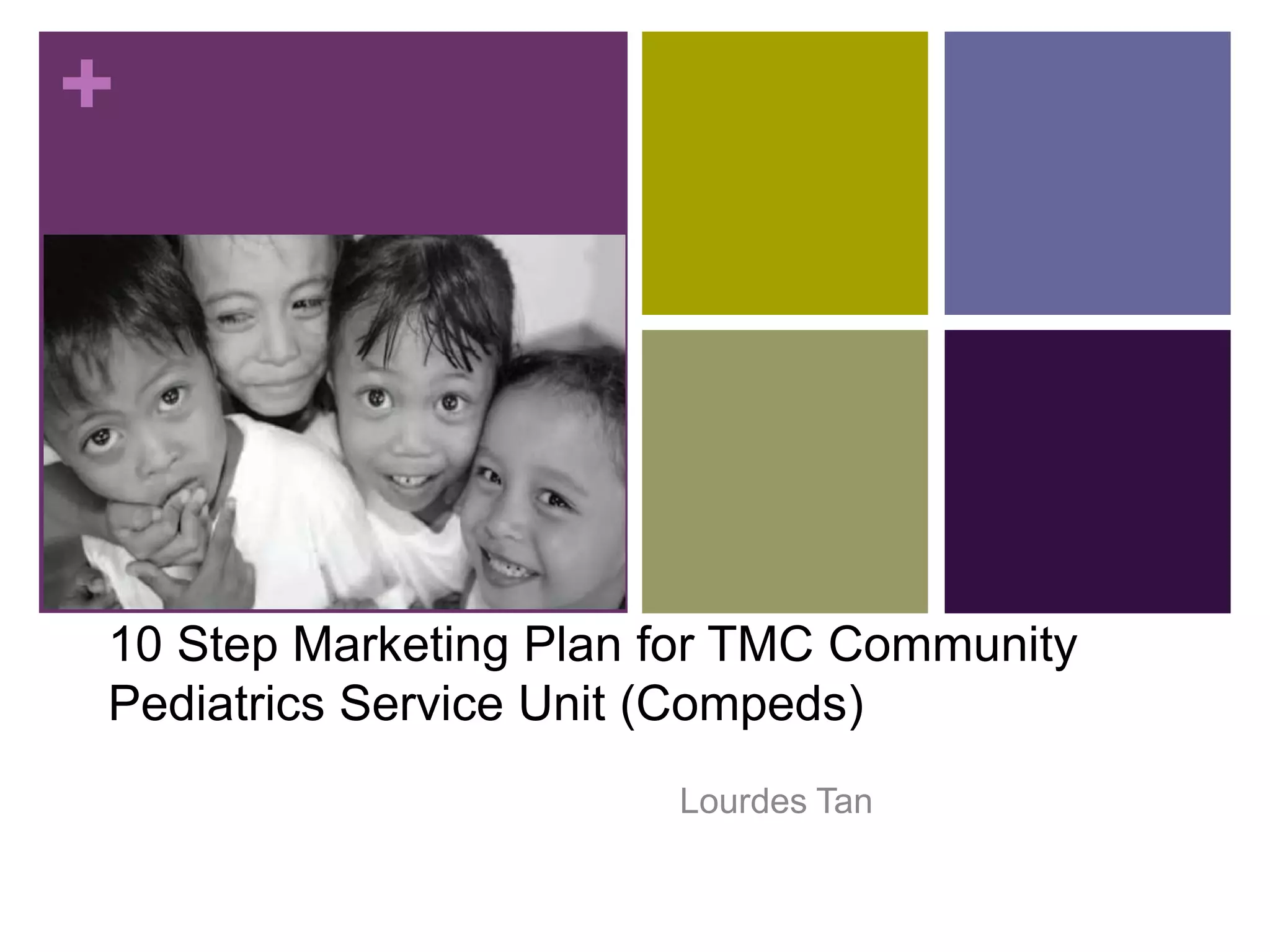 +

10 Step Marketing Plan for TMC Community Pediatrics Service Unit (Compeds)

Lourdes Tan